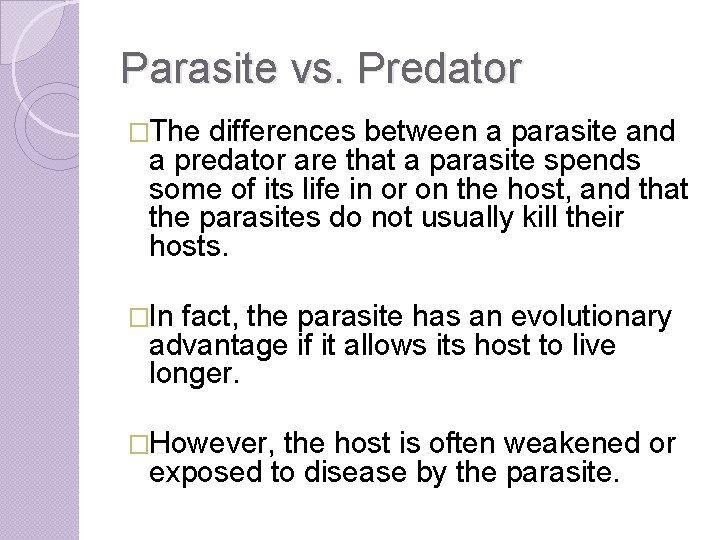 Parasite vs. Predator

□The differences between a parasite and a predator are that a parasite spends some of its life in or on the host, and that the parasites do not usually kill their hosts.

□In fact, the parasite has an evolutionary advantage if it allows its host to live longer.

□However, the host is often weakened or exposed to disease by the parasite.